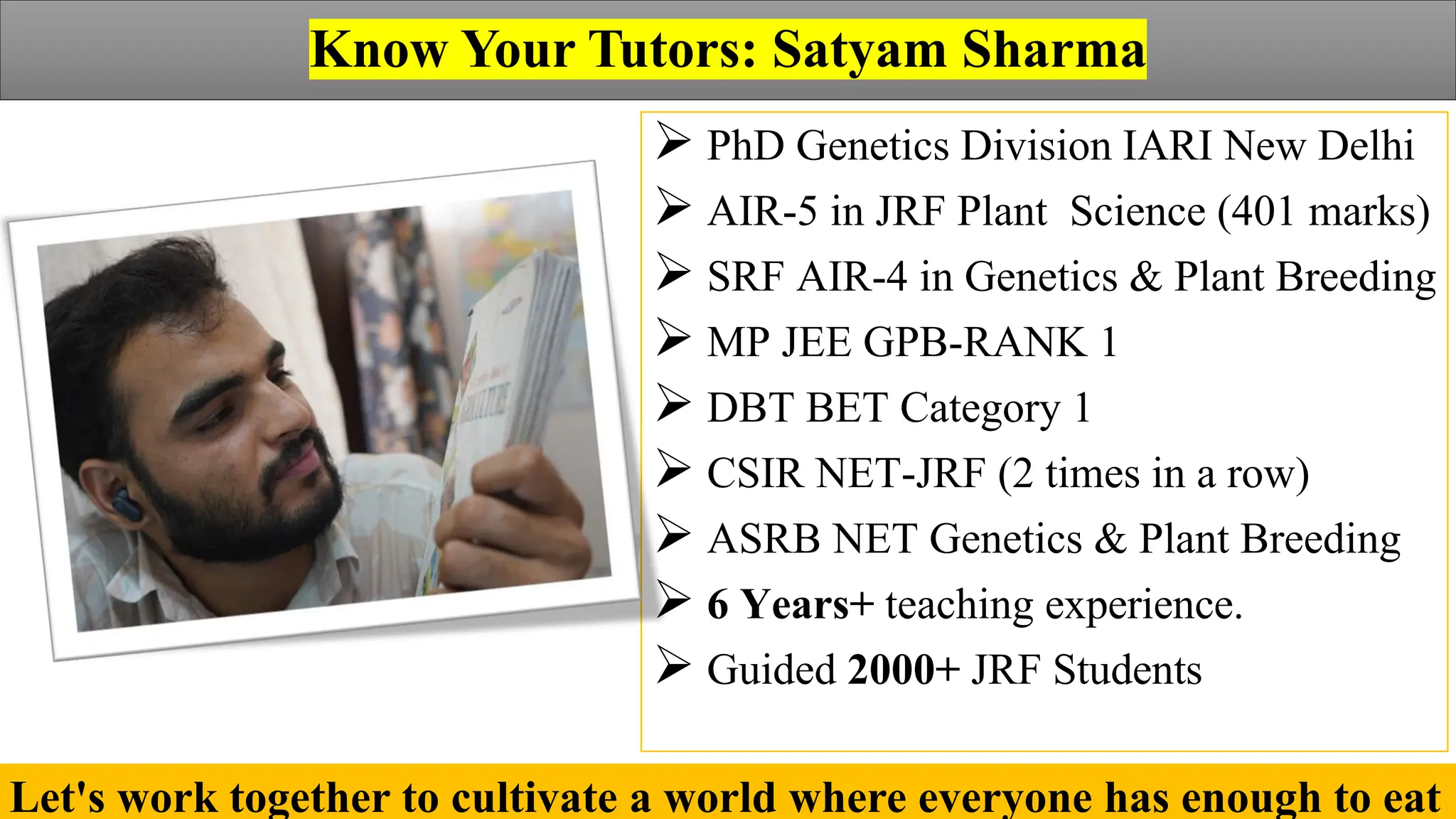 Know Your Tutors: Satyam Sharma

➢ PhD Genetics Division IARI New Delhi
➢ AIR-5 in JRF Plant Science (401 marks)
➢ SRF AIR-4 in Genetics & Plant Breeding
➢ MP JEE GPB-RANK 1
➢ DBT BET Category 1
➢ CSIR NET-JRF (2 times in a row)
➢ ASRB NET Genetics & Plant Breeding
➢ 6 Years+ teaching experience.
➢ Guided 2000+ JRF Students

Let's work together to cultivate a world where everyone has enough to eat